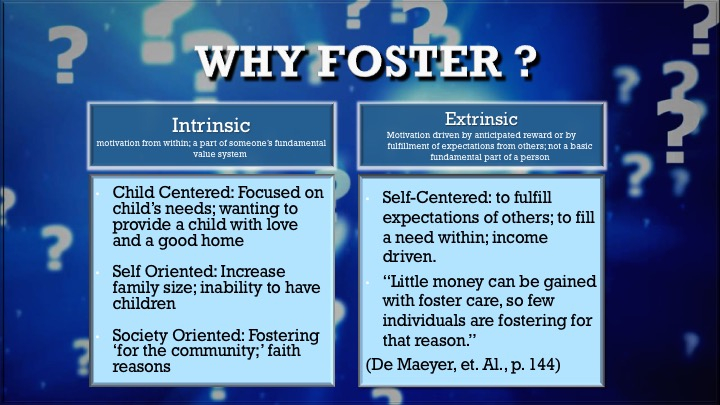 WHY FOSTER ?

Intrinsic
motivation from within; a part of someone's fundamental value system

- Child Centered: Focused on child's needs; wanting to provide a child with love and a good home
- Self Oriented: Increase family size; inability to have children
- Society Oriented: Fostering 'for the community;' faith reasons

Extrinsic
Motivation driven by anticipated reward or by fulfillment of expectations from others; not a basic fundamental part of a person

- Self-Centered: to fulfill expectations of others; to fill a need within; income driven.
- "Little money can be gained with foster care, so few individuals are fostering for that reason."

(De Maeyer, et. Al., p. 144)